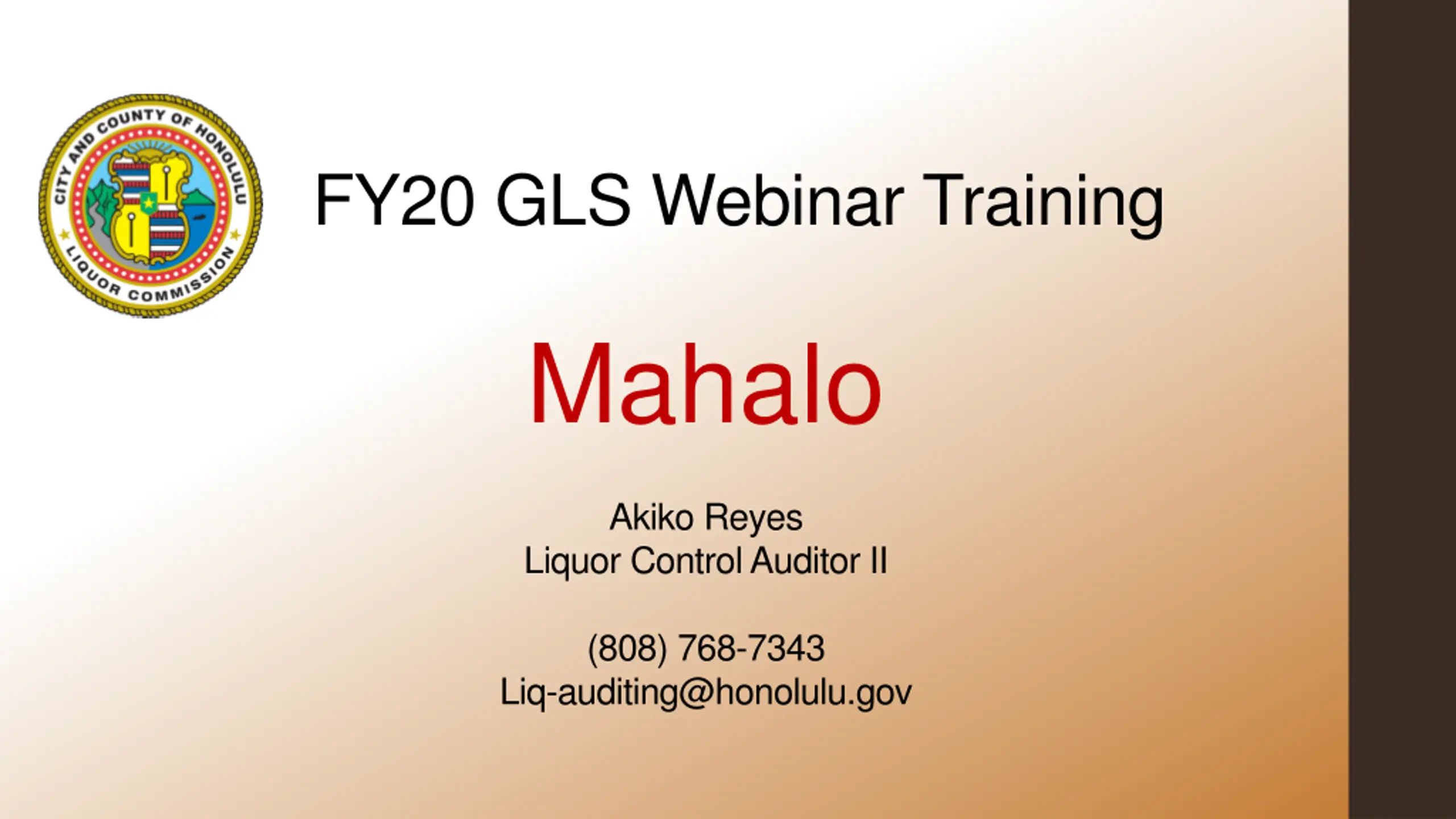 CITY AND COUNTY OF HONOLULU
LIQUOR COMMISSION

FY20 GLS Webinar Training

Mahalo

Akiko Reyes
Liquor Control Auditor II

(808) 768-7343
Liq-auditing@honolulu.gov